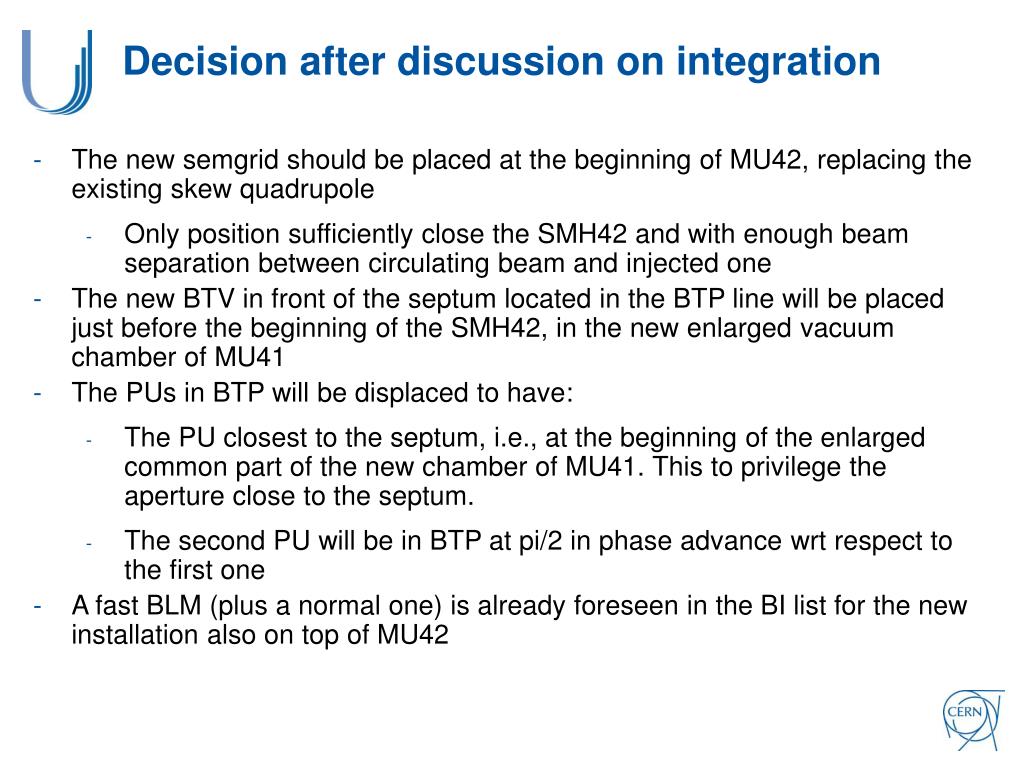 Decision after discussion on integration

- The new semgrid should be placed at the beginning of MU42, replacing the existing skew quadrupole
  - Only position sufficiently close the SMH42 and with enough beam separation between circulating beam and injected one
- The new BTV in front of the septum located in the BTP line will be placed just before the beginning of the SMH42, in the new enlarged vacuum chamber of MU41
- The PUs in BTP will be displaced to have:
  - The PU closest to the septum, i.e., at the beginning of the enlarged common part of the new chamber of MU41. This to privilege the aperture close to the septum.
  - The second PU will be in BTP at pi/2 in phase advance wrt respect to the first one
- A fast BLM (plus a normal one) is already foreseen in the BI list for the new installation also on top of MU42

CERN